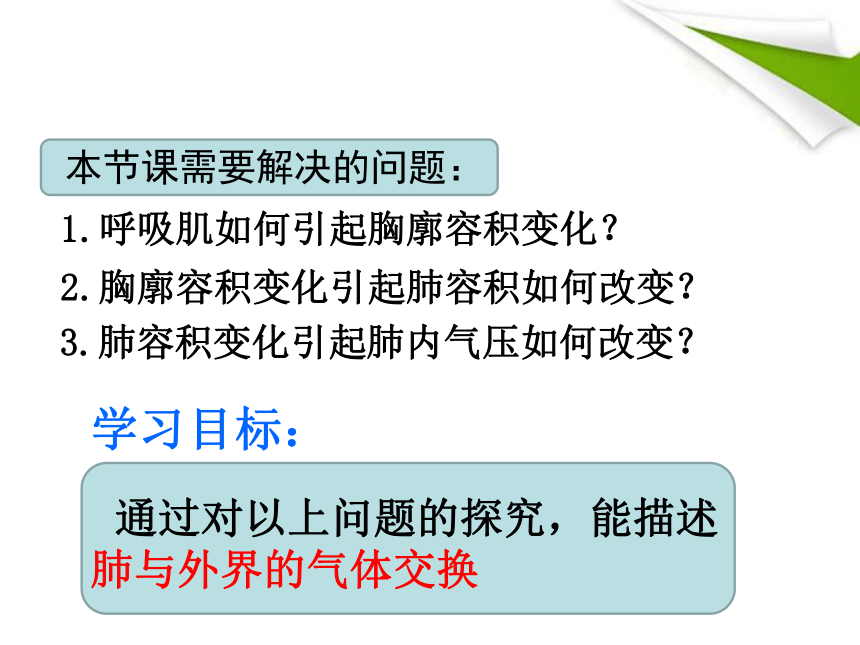 本节课需要解决的问题：

1.呼吸肌如何引起胸廓容积变化？

2.胸廓容积变化引起肺容积如何改变？

3.肺容积变化引起肺内气压如何改变？

学习目标：

通过对以上问题的探究，能描述肺与外界的气体交换